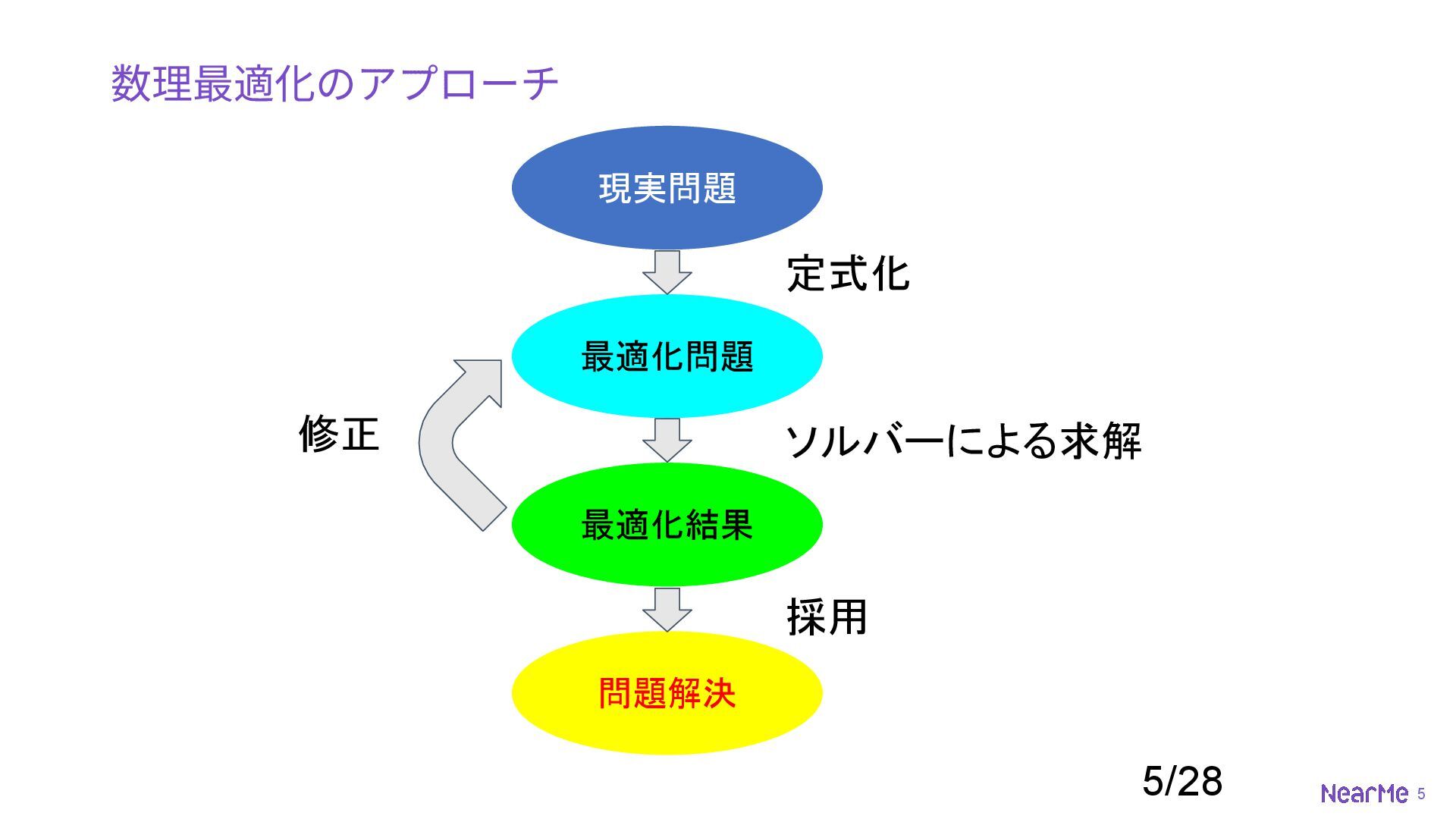 数理最適化のアプローチ

現実問題

定式化

最適化問題

修正

ソルバーによる求解

最適化結果

採用

問題解決

5/28

NearMe 5